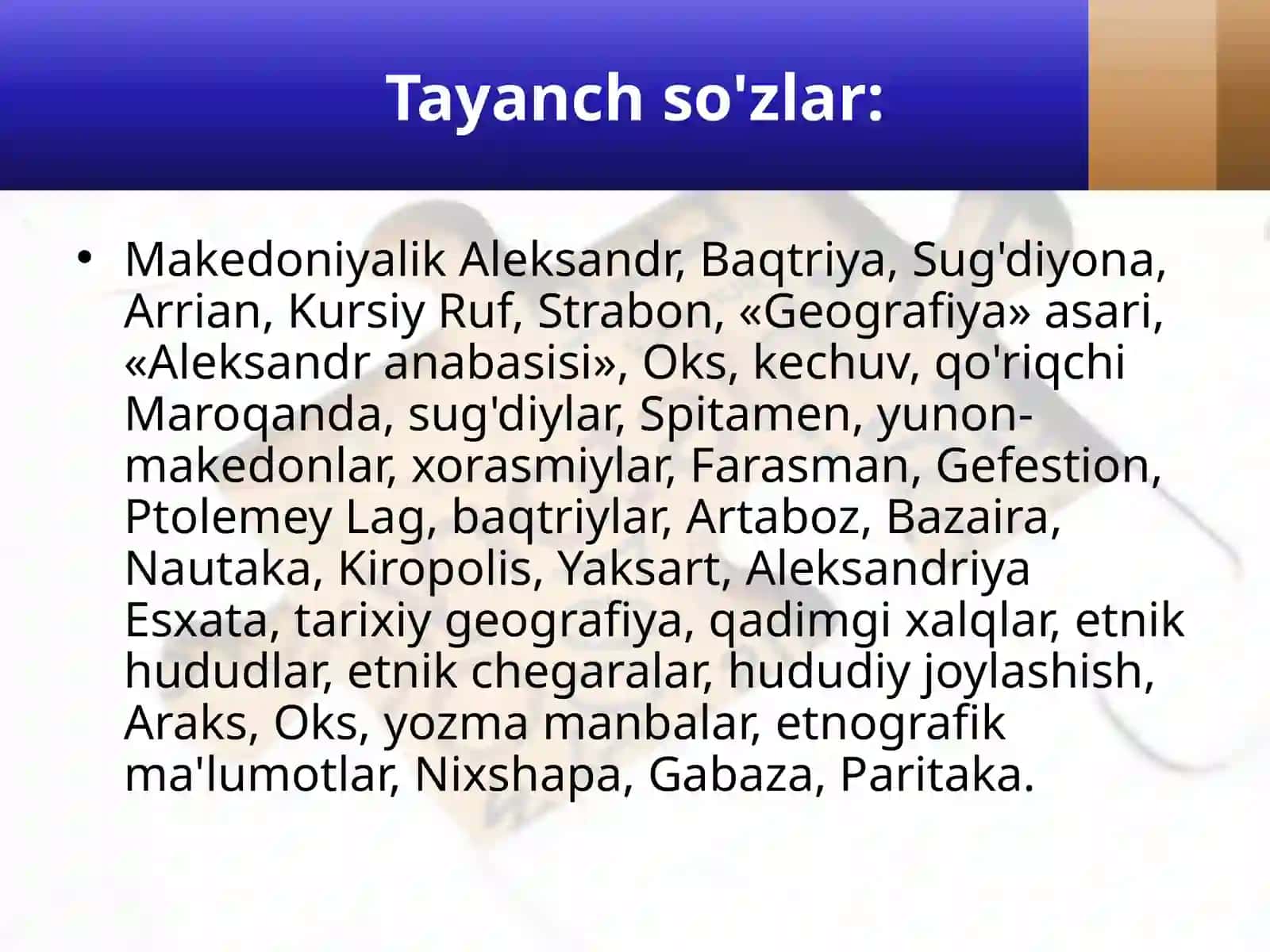 Tayanch so'zlar:

• Makedoniyalik Aleksandr, Baqtriya, Sug'diyona, Arrian, Kursiy Ruf, Strabon, «Geografiya» asari, «Aleksandr anabasisi», Oks, kechuv, qo'riqchi Maroqanda, sug'diylar, Spitamen, yunon-makedonlar, xorasmiylar, Farasman, Gefestion, Ptolemey Lag, baqtriylar, Artaboz, Bazaira, Nautaka, Kiropolis, Yaksart, Aleksandriya Esxata, tarixiy geografiya, qadimgi xalqlar, etnik hududlar, etnik chegaralar, hududiy joylashish, Araks, Oks, yozma manbalar, etnografik ma'lumotlar, Nixshapa, Gabaza, Paritaka.